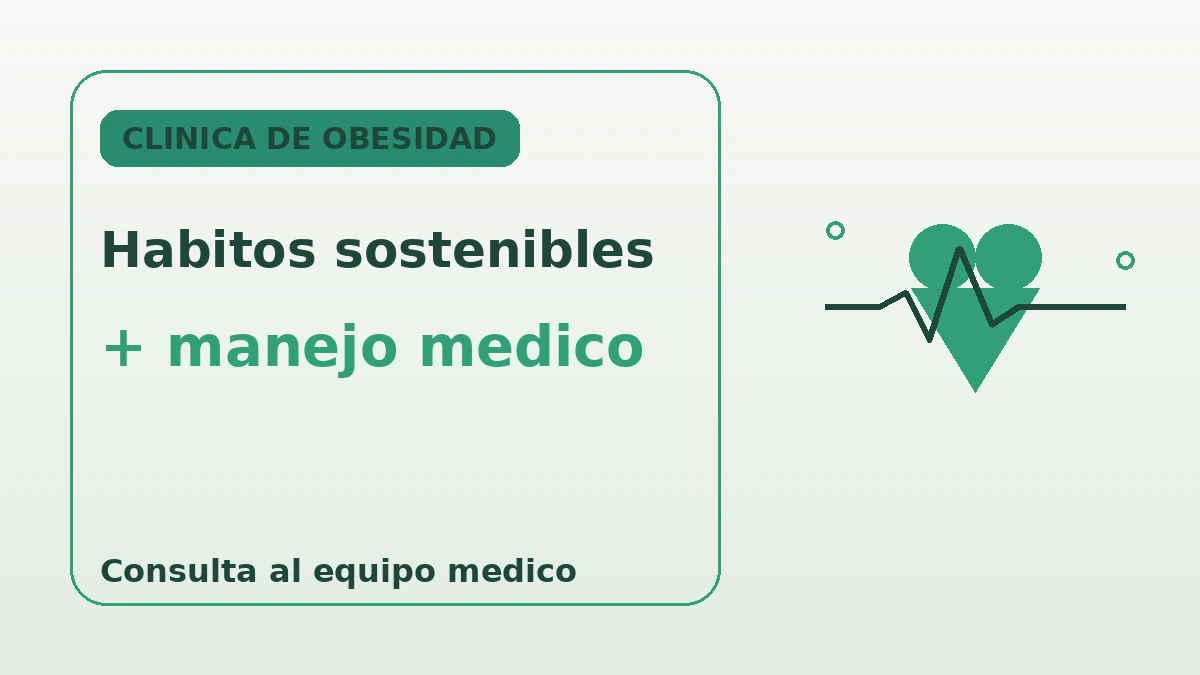 CLINICA DE OBESIDAD

Habitos sostenibles

+ manejo medico

Consulta al equipo medico